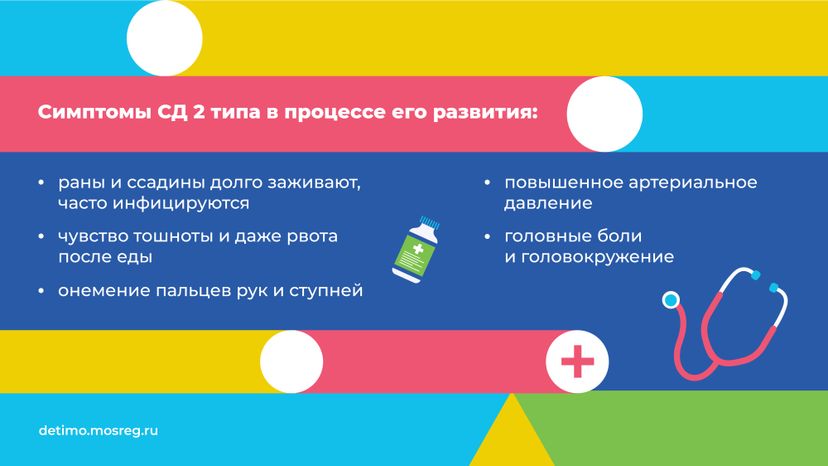 Симптомы СД 2 типа в процессе его развития:

• раны и ссадины долго заживают, часто инфицируются

• чувство тошноты и даже рвота после еды

• онемение пальцев рук и ступней

• повышенное артериальное давление

• головные боли и головокружение

detimo.mosreg.ru